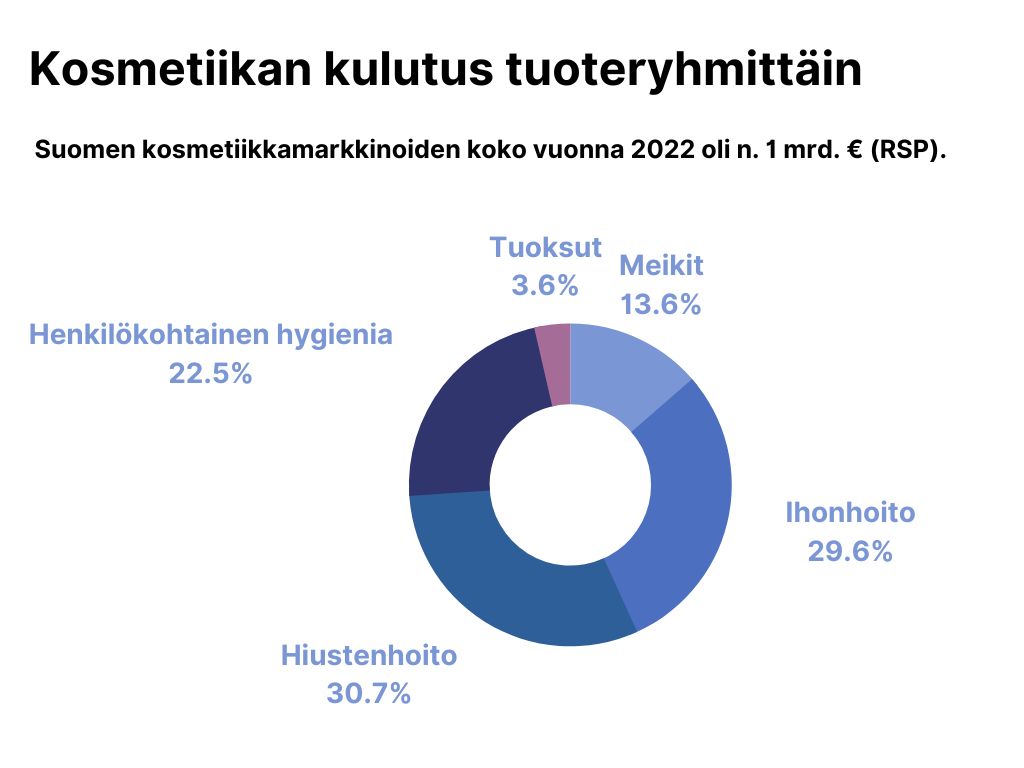 Kosmetiikan kulutus tuoteryhmittäin

Suomen kosmetiikkamarkkinoiden koko vuonna 2022 oli n. 1 mrd. € (RSP).

Tuoksut
3.6%

Meikit
13.6%

Henkilökohtainen hygienia
22.5%

Ihonhoito
29.6%

Hiustenhoito
30.7%